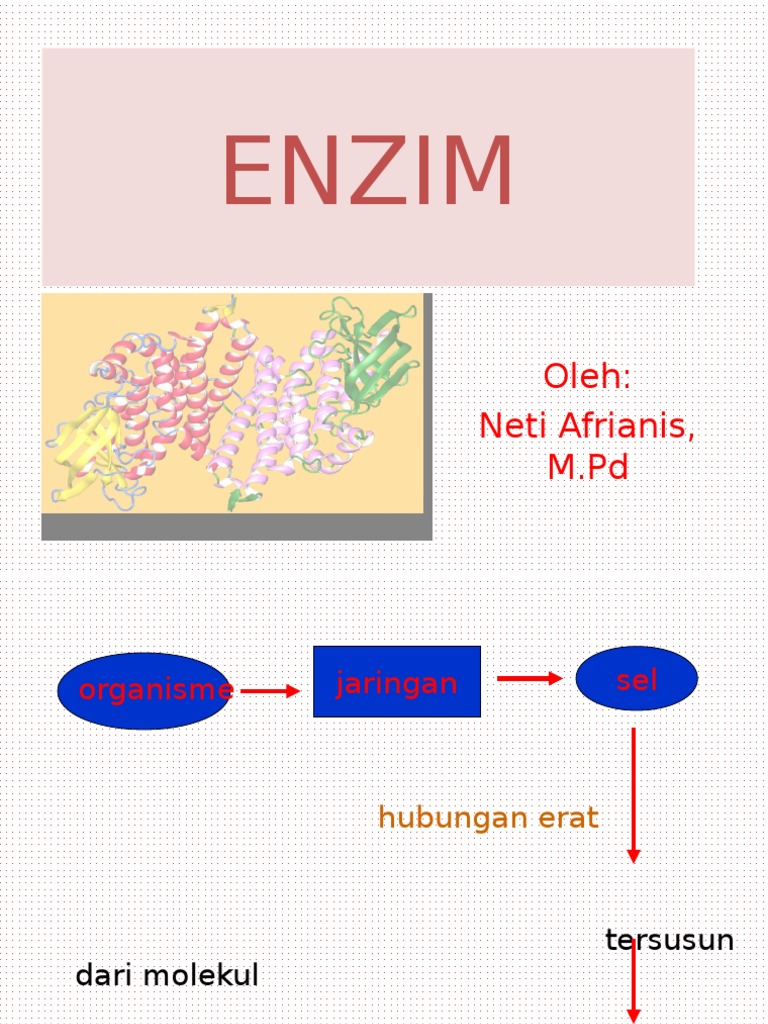 ENZIM

Oleh:
Neti Afrianis, M.Pd

organisme

jaringan

sel

hubungan erat

tersusun

dari molekul